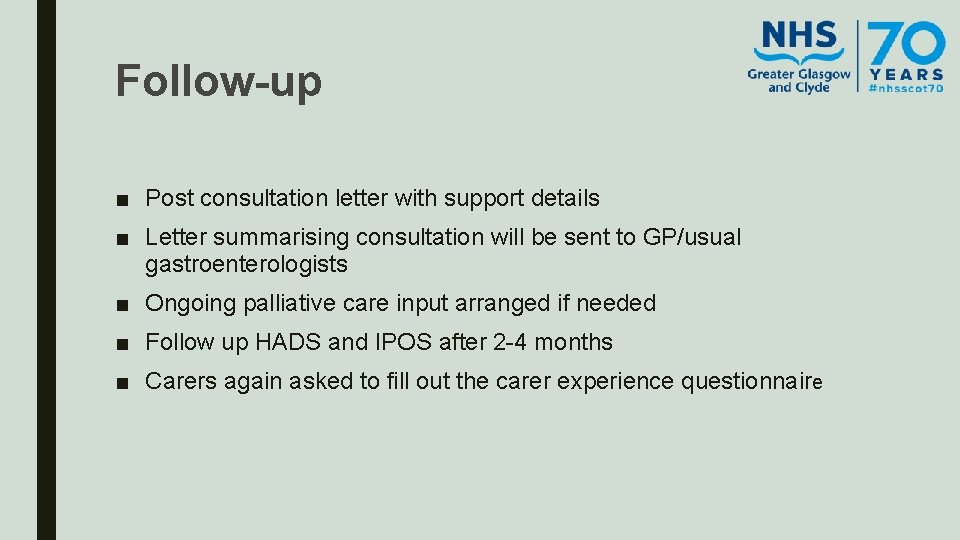 Follow-up

NHS
Greater Glasgow and Clyde

70 YEARS
#nhsscot70

■ Post consultation letter with support details

■ Letter summarising consultation will be sent to GP/usual gastroenterologists

■ Ongoing palliative care input arranged if needed

■ Follow up HADS and IPOS after 2-4 months

■ Carers again asked to fill out the carer experience questionnaire